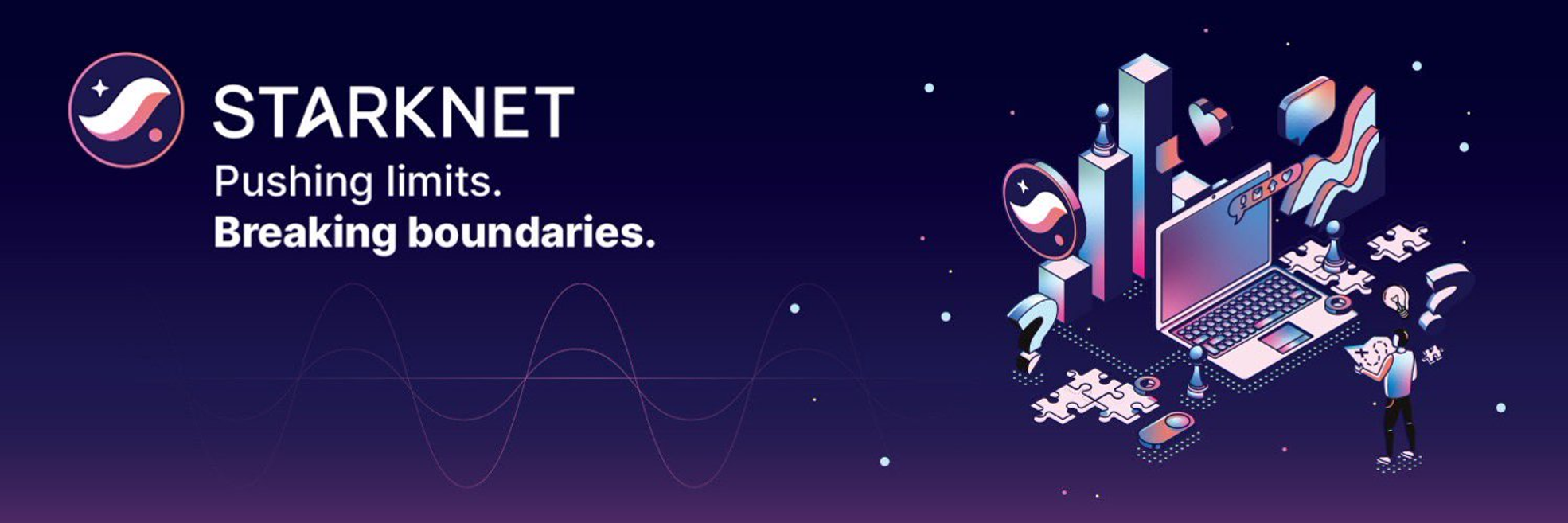 STARKNET
Pushing limits.
Breaking boundaries.